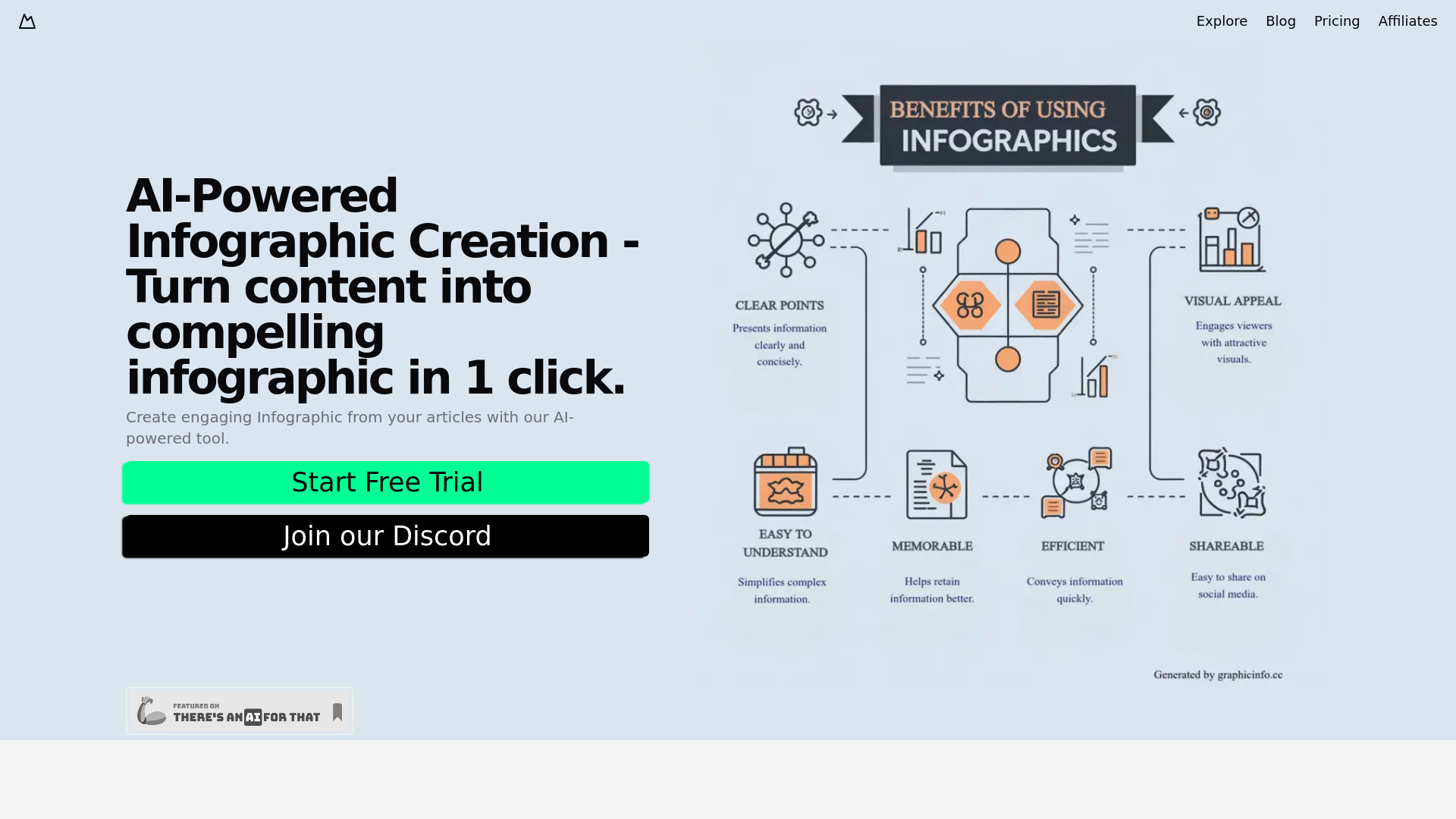 Explore Blog Pricing Affiliates

AI-Powered Infographic Creation - Turn content into compelling infographic in 1 click.

Create engaging Infographic from your articles with our AI-powered tool.

Start Free Trial

Join our Discord

FEATURED ON THERE'S AN AI FOR THAT

BENEFITS OF USING INFOGRAPHICS

CLEAR POINTS
Presents information clearly and concisely.

VISUAL APPEAL
Engages viewers with attractive visuals.

EASY TO UNDERSTAND
Simplifies complex information.

MEMORABLE
Helps retain information better.

EFFICIENT
Conveys information quickly.

SHAREABLE
Easy to share on social media.

Generated by graphicinfo.cc